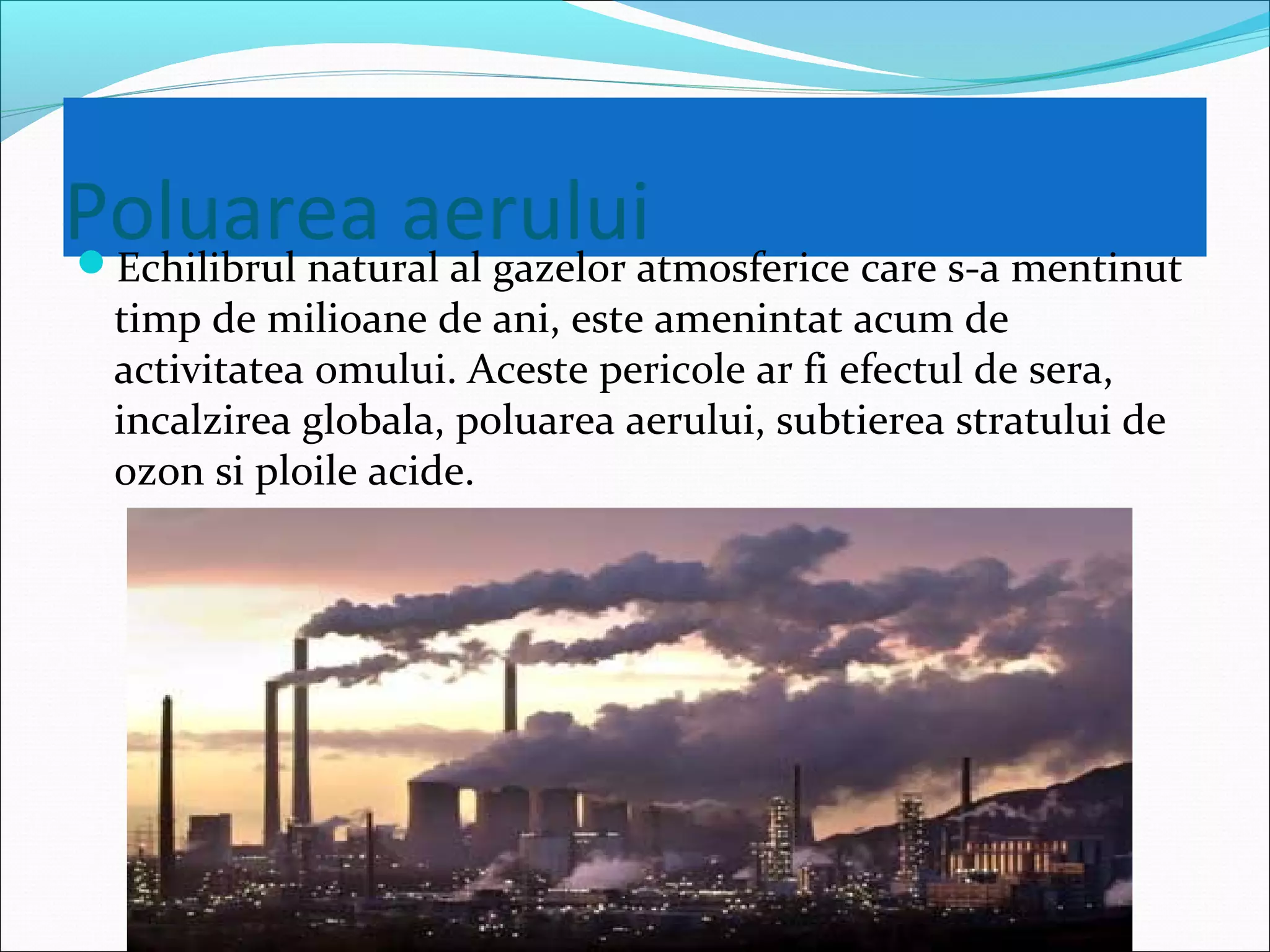 Poluarea aerului

Echilibrul natural al gazelor atmosferice care s-a mentinut timp de milioane de ani, este amenintat acum de activitatea omului. Aceste pericole ar fi efectul de sera, incalzirea globala, poluarea aerului, subtierea stratului de ozon si ploile acide.